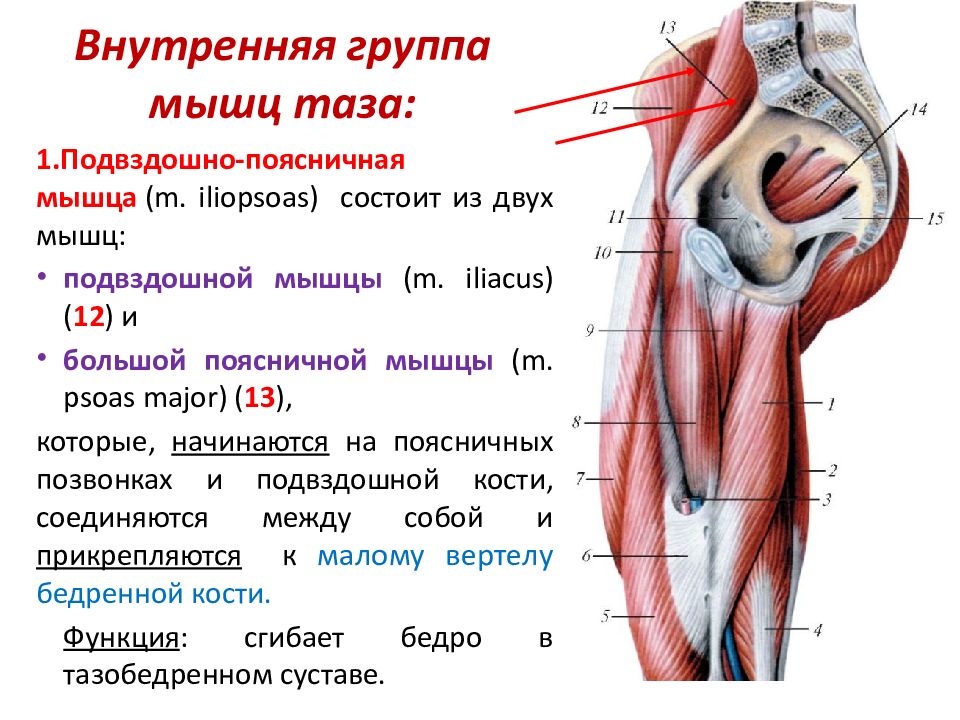 Внутренняя группа мышц таза:

1.Подвздошно-поясничная мышца (m. iliopsoas) состоит из двух мышц:

• подвздошной мышцы (m. iliacus) (12) и

• большой поясничной мышцы (m. psoas major) (13),

которые, начинаются на поясничных позвонках и подвздошной кости, соединяются между собой и прикрепляются к малому вертелу бедренной кости.

Функция: сгибает бедро в тазобедренном суставе.

13
12
14
11
15
10
9
1
8
2
7
3
6
5
4